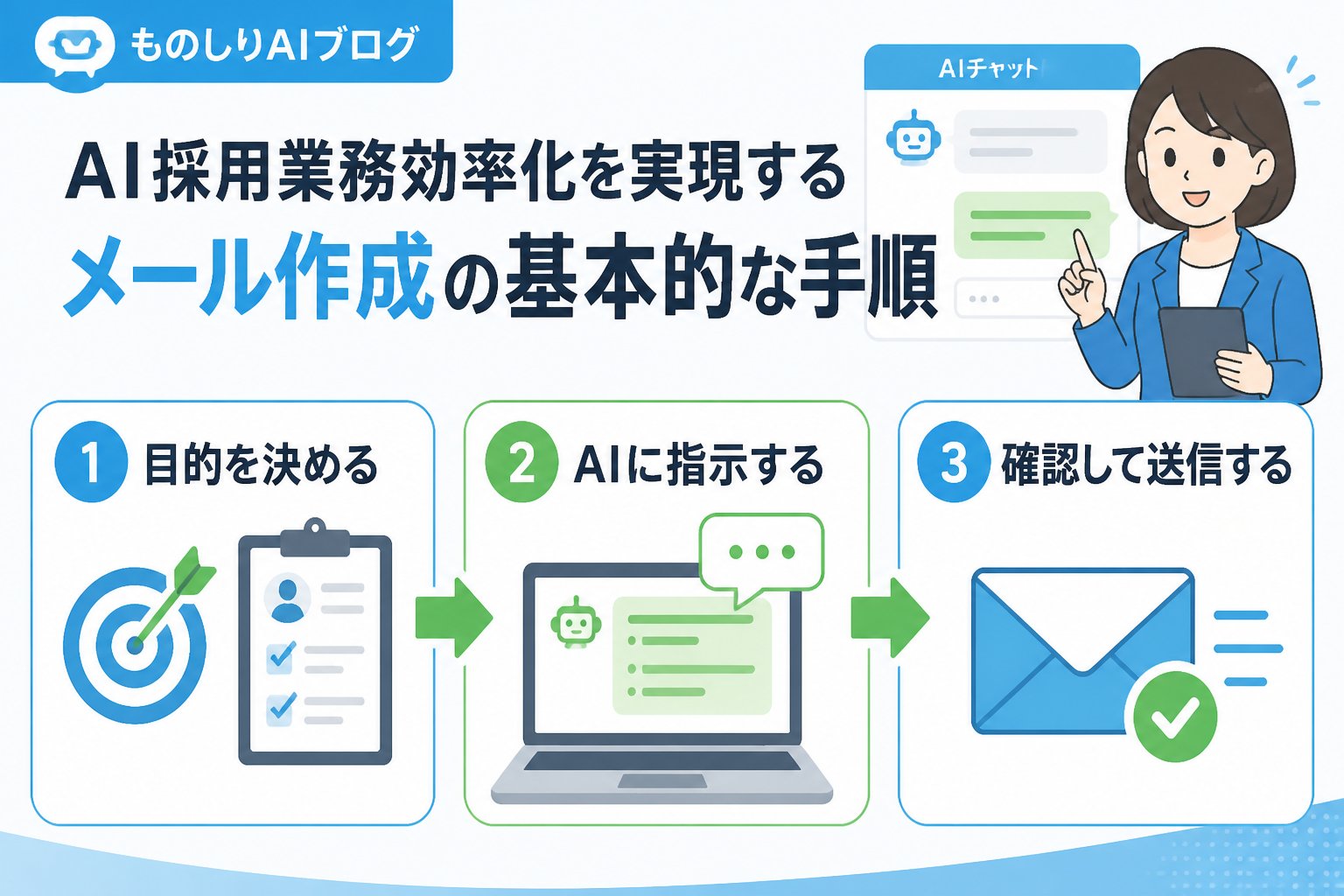 ものしりAIブログ

AIチャット

AI採用業務効率化を実現する
メール作成の基本的な手順

1 目的を決める

2 AIに指示する

3 確認して送信する